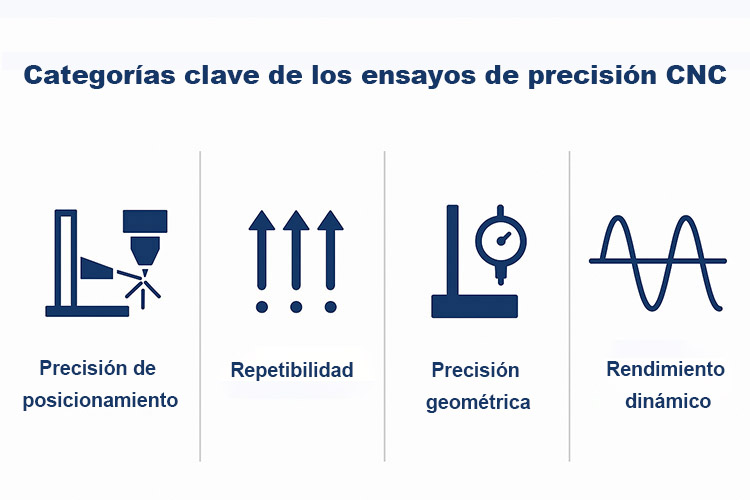 Categorías clave de los ensayos de precisión CNC

Precisión de posicionamiento

Repetibilidad

Precisión geométrica

Rendimiento dinámico